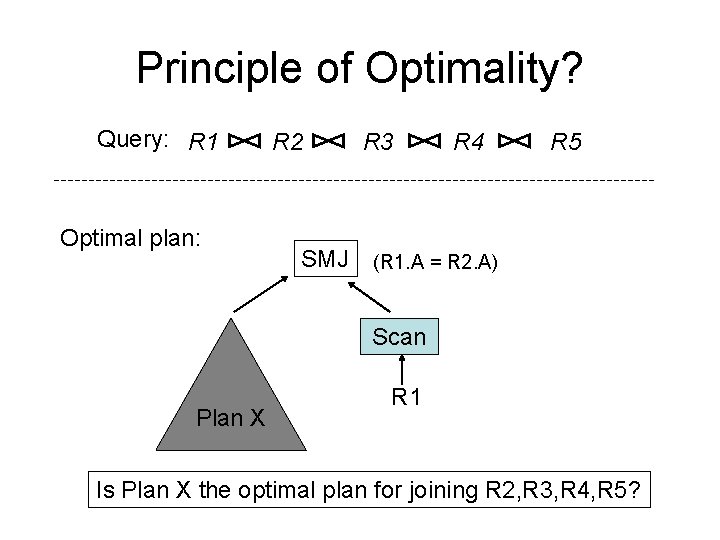 Principle of Optimality?

Query: $R1 \bowtie R2 \bowtie R3 \bowtie R4 \bowtie R5$

Optimal plan:

SMJ (R1.A = R2.A)

Scan

R1

Plan X

Is Plan X the optimal plan for joining R2,R3,R4,R5?